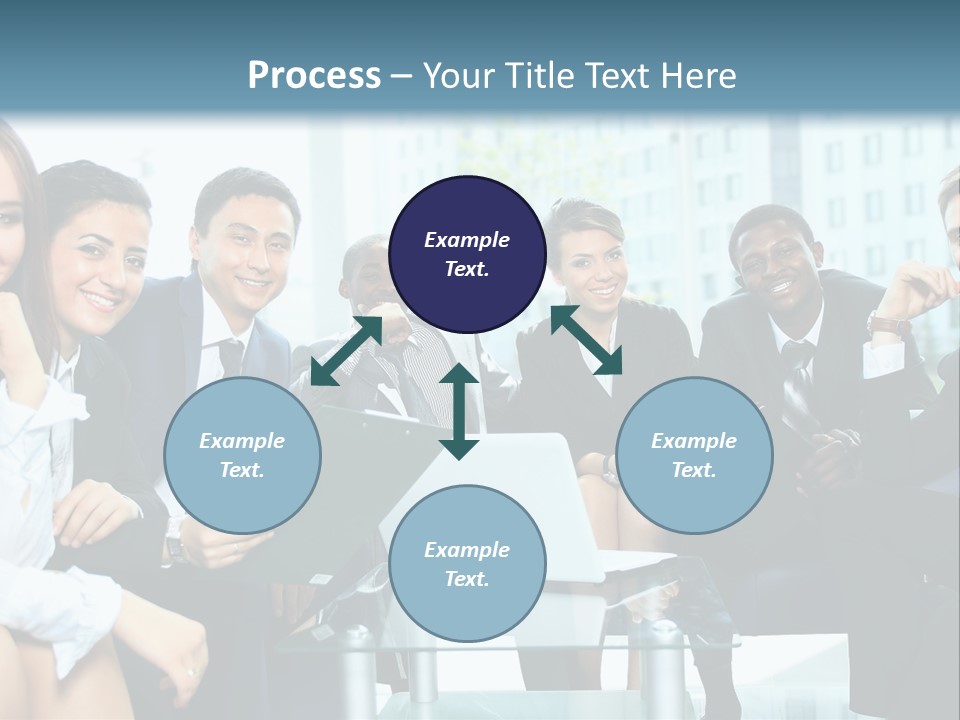 Process – Your Title Text Here

Example Text.

Example Text.

Example Text.

Example Text.